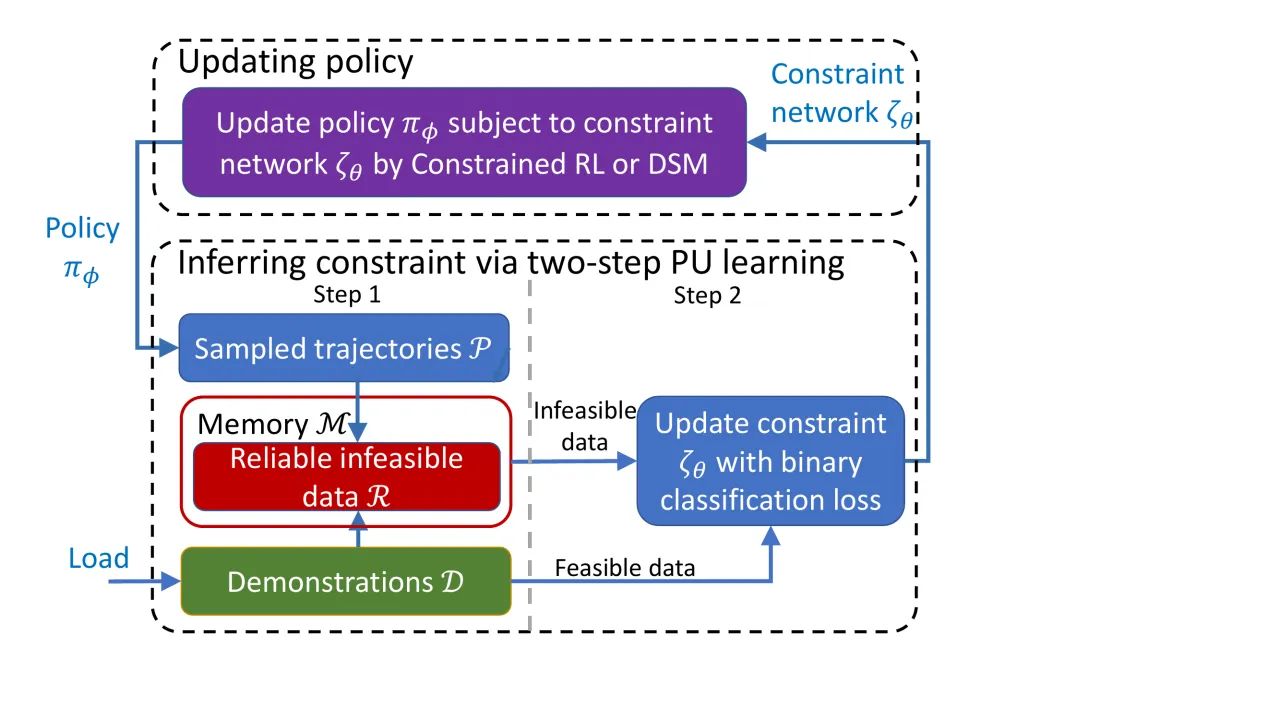 Updating policy

Constraint network $\zeta_\theta$

Update policy $\pi_\phi$ subject to constraint network $\zeta_\theta$ by Constrained RL or DSM

Policy $\pi_\phi$

Inferring constraint via two-step PU learning

Step 1

Step 2

Sampled trajectories $\mathcal{P}$

Memory $\mathcal{M}$

Reliable infeasible data $\mathcal{R}$

Infeasible data

Update constraint $\zeta_\theta$ with binary classification loss

Load

Demonstrations $\mathcal{D}$

Feasible data